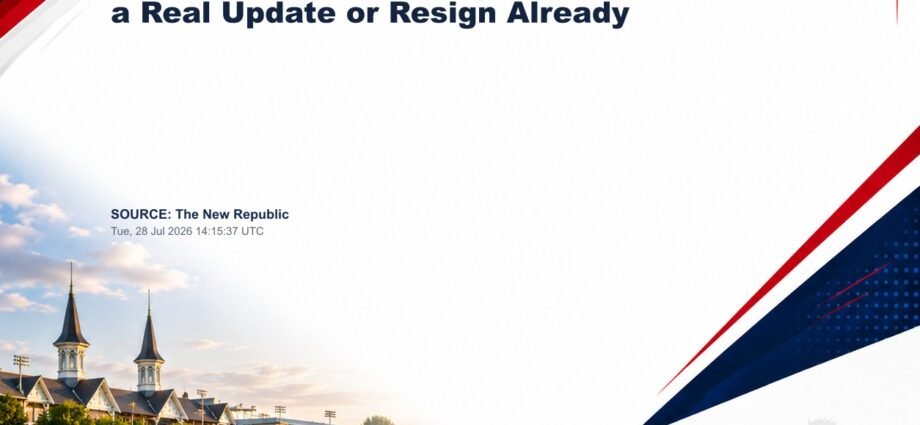 a Real Update or Resign Already

SOURCE: The New Republic
Tue, 28 Jul 2026 14:15:37 UTC